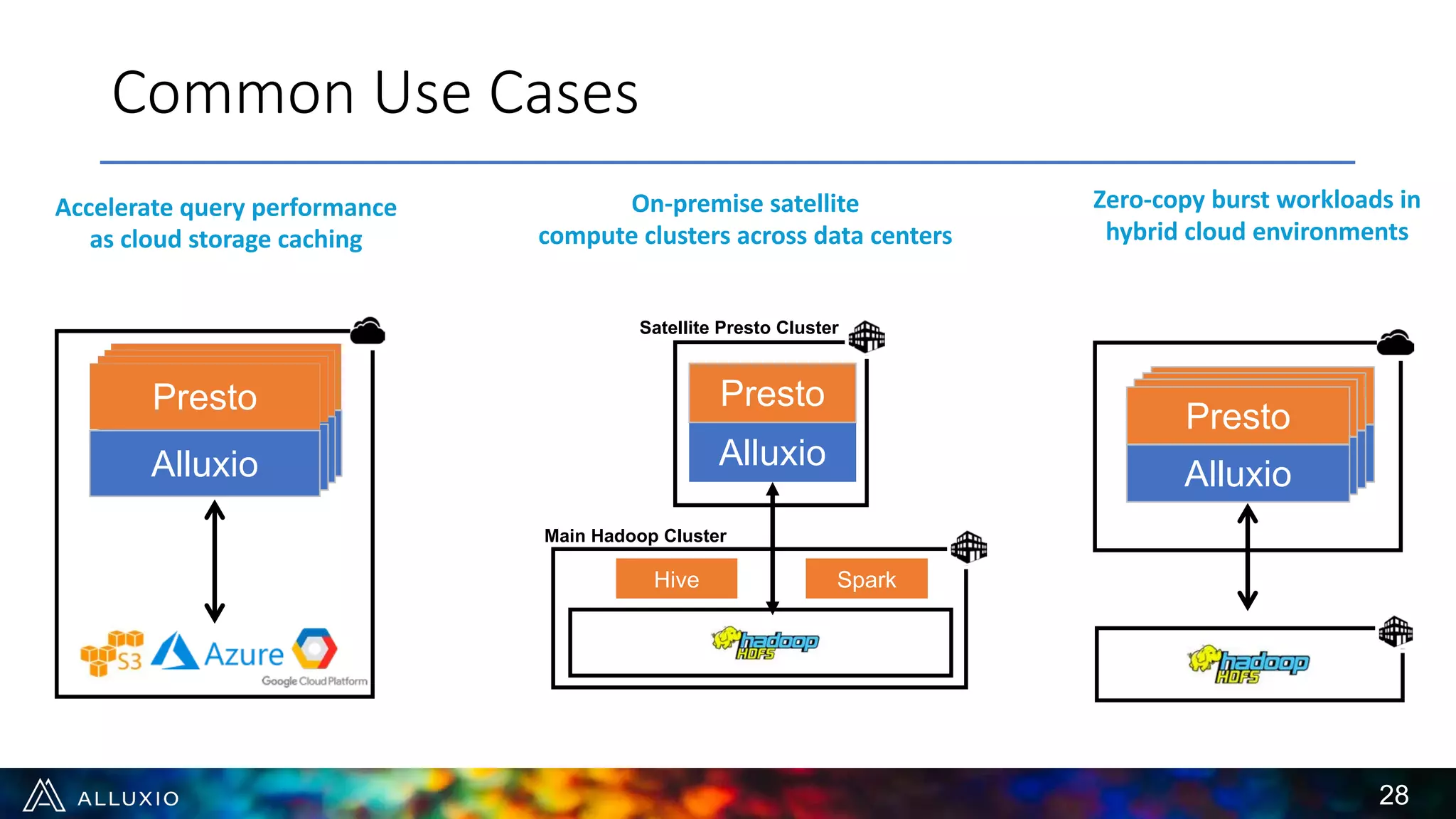 Common Use Cases

Accelerate query performance as cloud storage caching

Presto

Alluxio

S3 Azure

Google Cloud Platform

On-premise satellite compute clusters across data centers

Satellite Presto Cluster

Presto

Alluxio

Main Hadoop Cluster

Hive

Spark

hadoop HDFS

Zero-copy burst workloads in hybrid cloud environments

Presto

Alluxio

hadoop HDFS

ALLUXIO

28